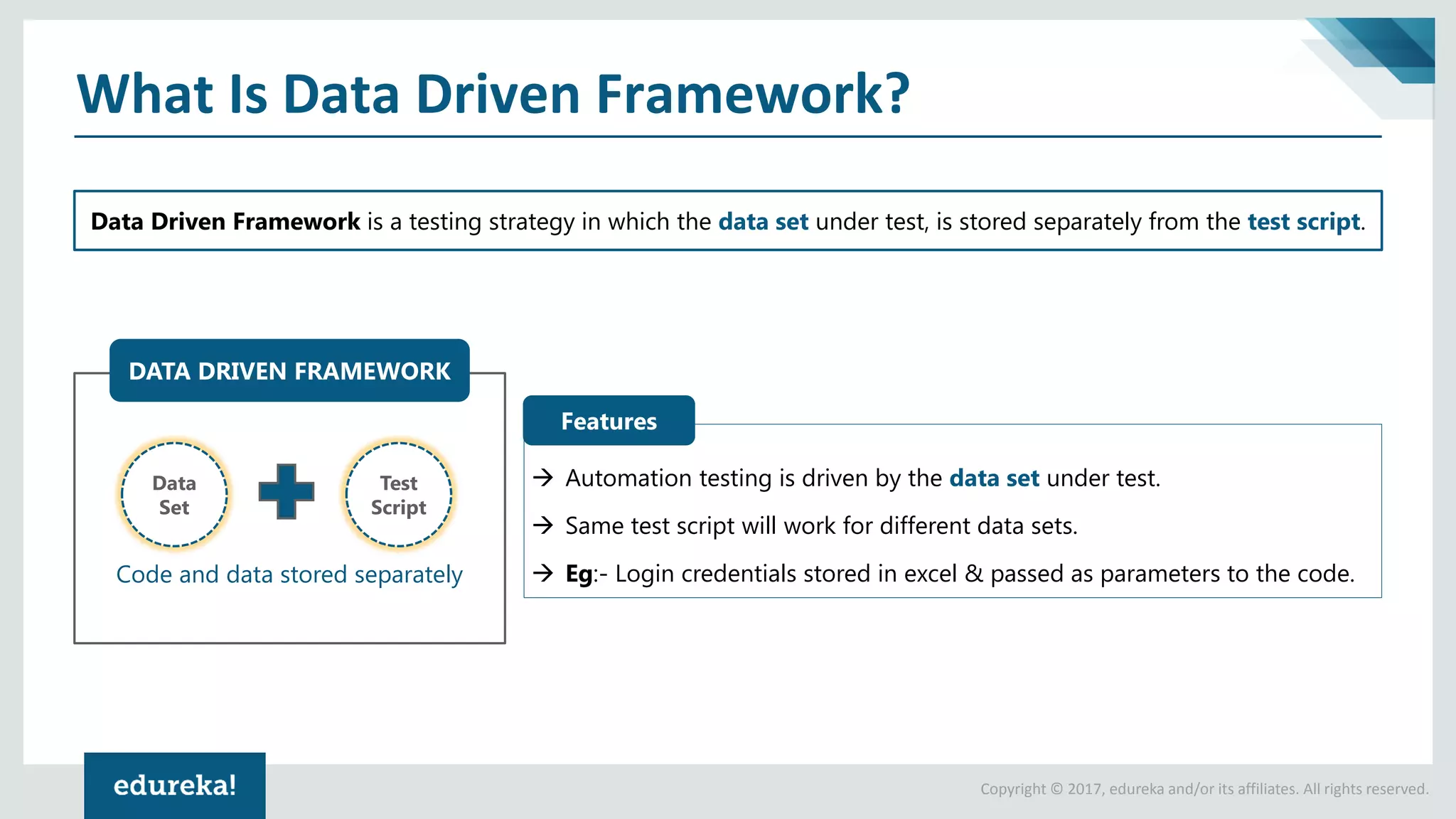 What Is Data Driven Framework?

Data Driven Framework is a testing strategy in which the data set under test, is stored separately from the test script.

DATA DRIVEN FRAMEWORK

Data Set

Test Script

Code and data stored separately

Features

→ Automation testing is driven by the data set under test.

→ Same test script will work for different data sets.

→ Eg:- Login credentials stored in excel & passed as parameters to the code.

edureka!

Copyright © 2017, edureka and/or its affiliates. All rights reserved.